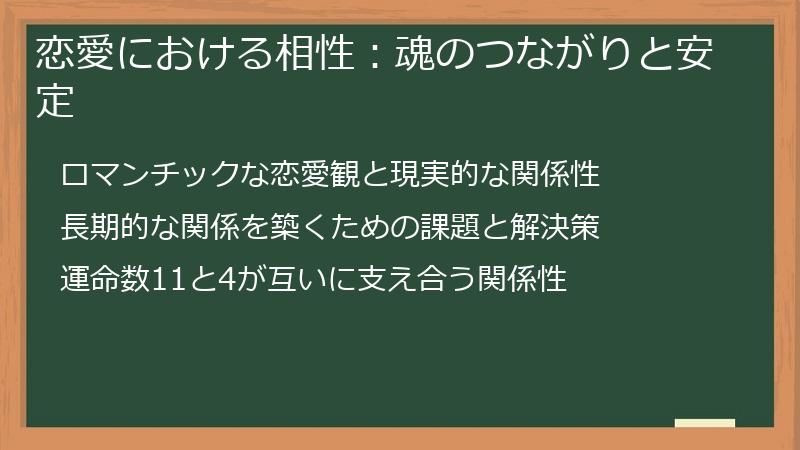 恋愛における相性：魂のつながりと安定

ロマンチックな恋愛観と現実的な関係性

長期的な関係を築くための課題と解決策

運命数11と4が互いに支え合う関係性